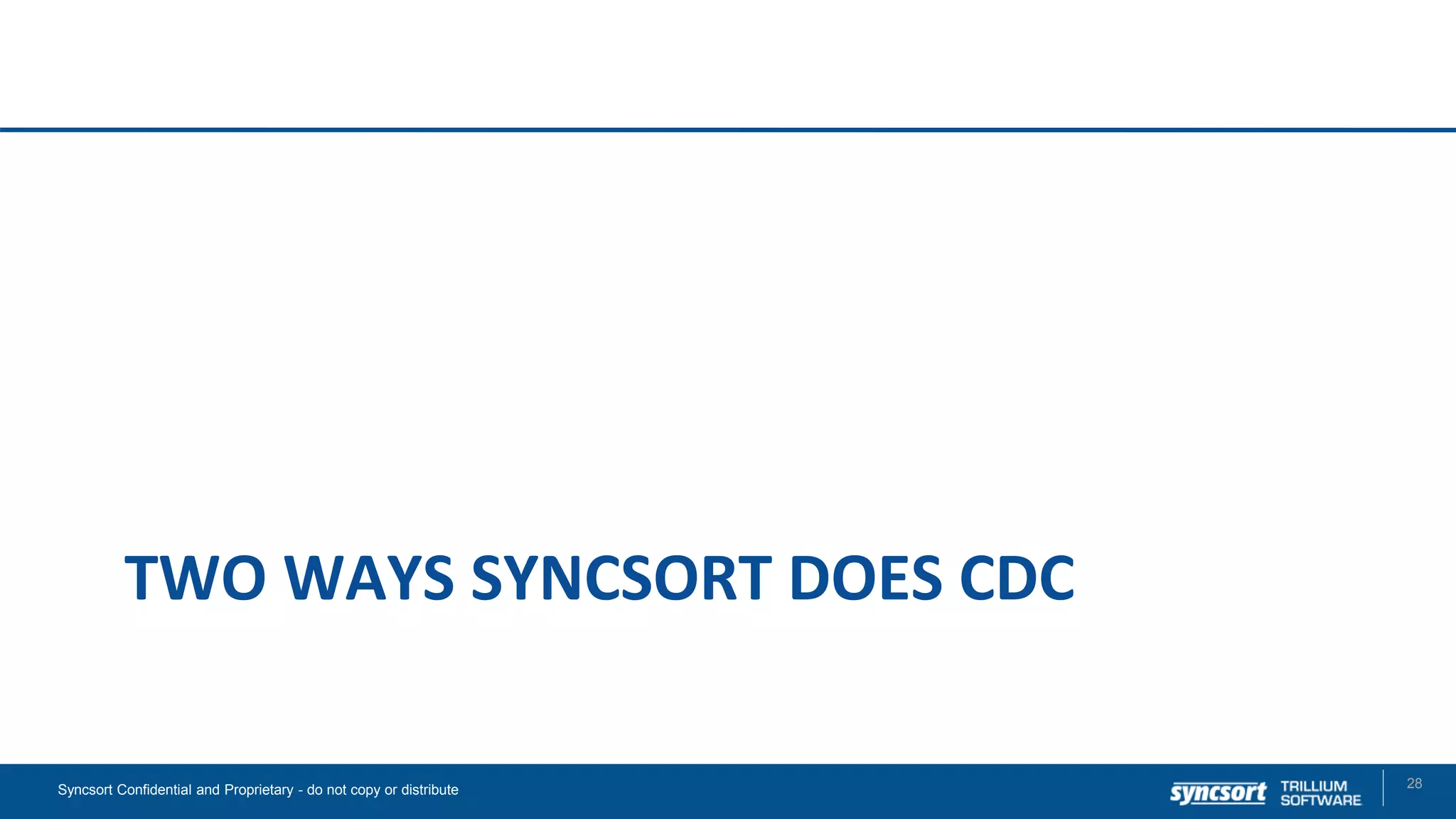 TWO WAYS SYNCSORT DOES CDC

Syncsort Confidential and Proprietary - do not copy or distribute

syncsort TRILLIUM SOFTWARE

28